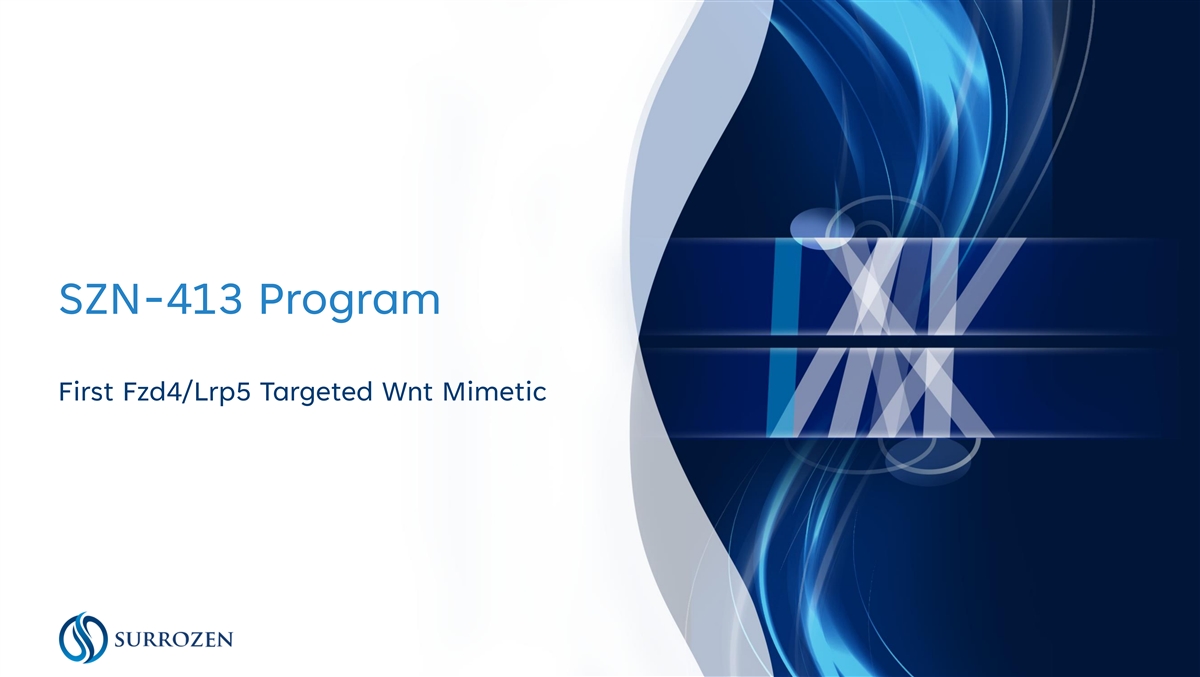 SZN-413 Program

First Fzd4/Lrp5 Targeted Wnt Mimetic

SURROZEN